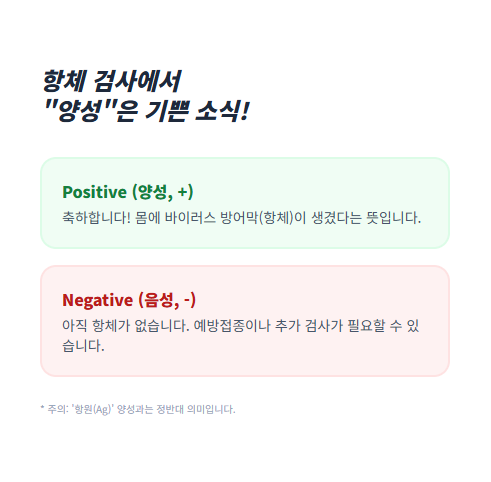 항체 검사에서
"양성"은 기쁜 소식!

Positive (양성, +)
축하합니다! 몸에 바이러스 방어막(항체)이 생겼다는 뜻입니다.

Negative (음성, -)
아직 항체가 없습니다. 예방접종이나 추가 검사가 필요할 수 있습니다.

* 주의: '항원(Ag)' 양성과는 정반대 의미입니다.